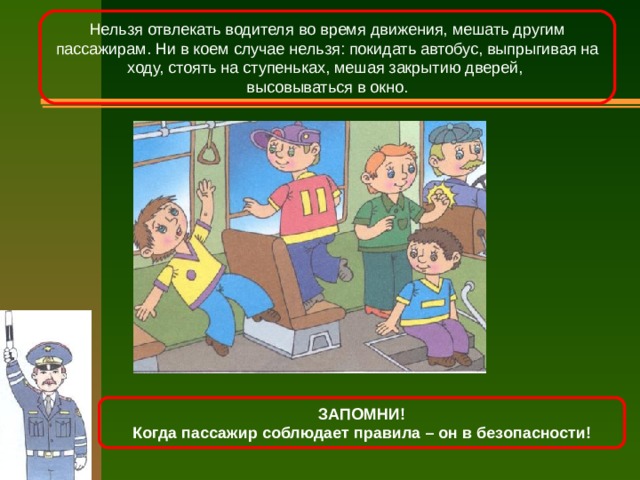 Нельзя отвлекать водителя во время движения, мешать другим пассажирам. Ни в коем случае нельзя: покидать автобус, выпрыгивая на ходу, стоять на ступеньках, мешая закрытию дверей, высовываться в окно.

ЗАПОМНИ!
Когда пассажир соблюдает правила – он в безопасности!